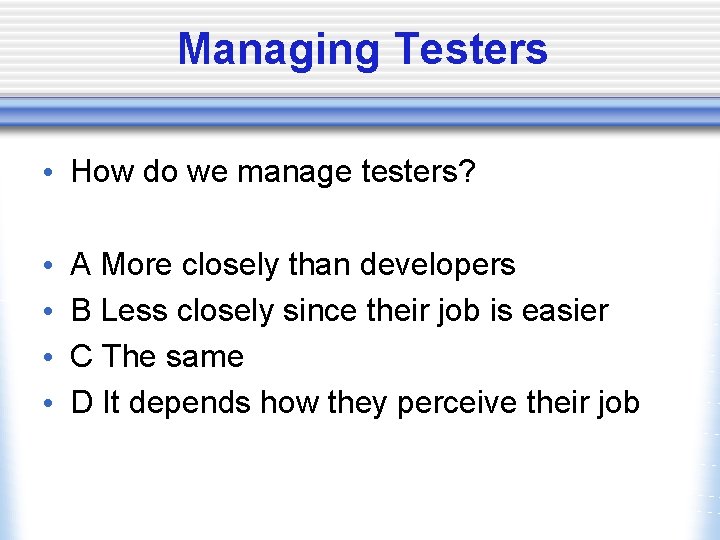 Managing Testers

• How do we manage testers?

• A More closely than developers
• B Less closely since their job is easier
• C The same
• D It depends how they perceive their job